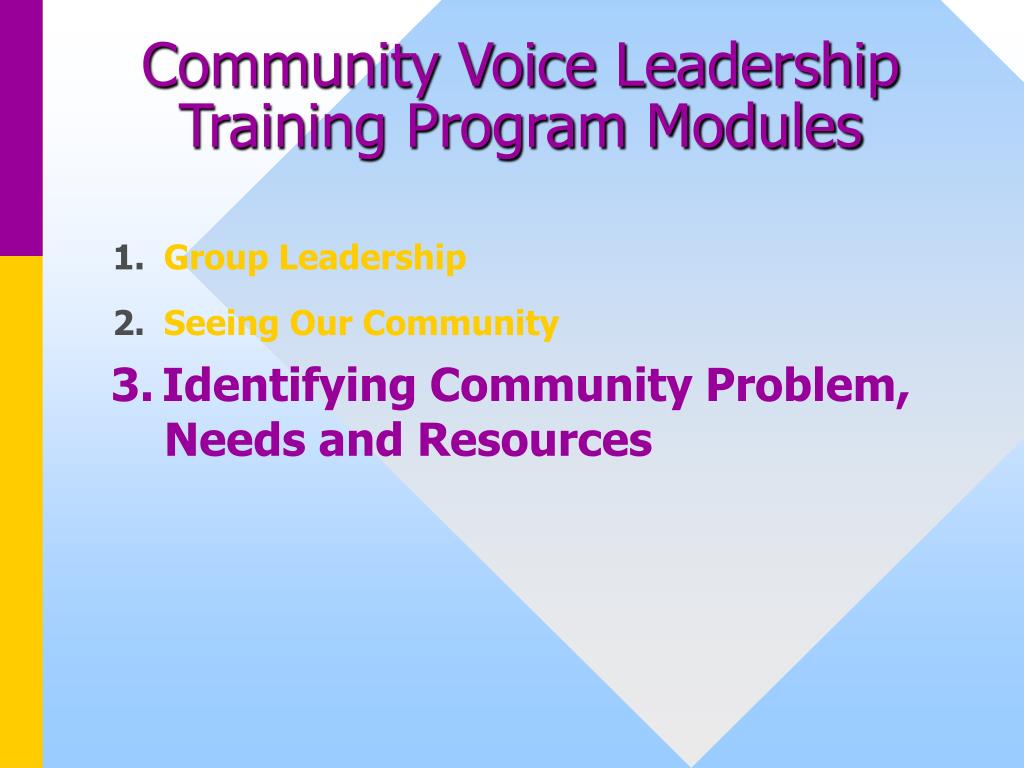 Community Voice Leadership Training Program Modules

1. Group Leadership
2. Seeing Our Community
3. Identifying Community Problem, Needs and Resources